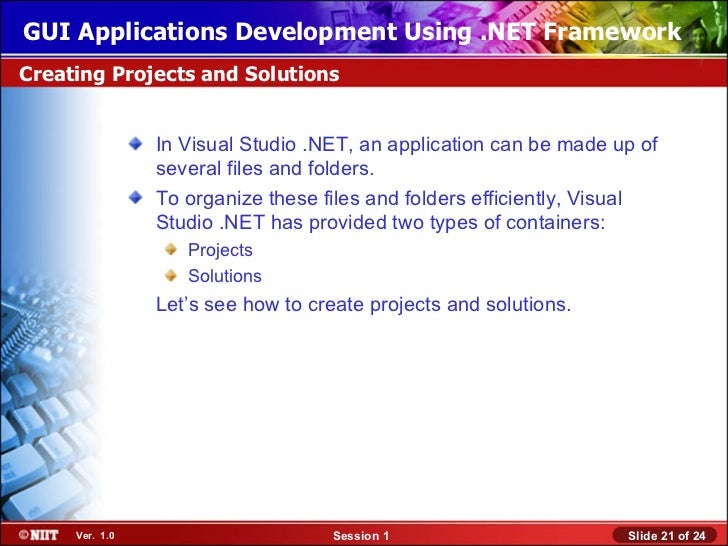 GUI Applications Development Using .NET Framework

Creating Projects and Solutions

In Visual Studio .NET, an application can be made up of several files and folders.

To organize these files and folders efficiently, Visual Studio .NET has provided two types of containers:

Projects

Solutions

Let's see how to create projects and solutions.

©NIIT Ver. 1.0 Session 1 Slide 21 of 24